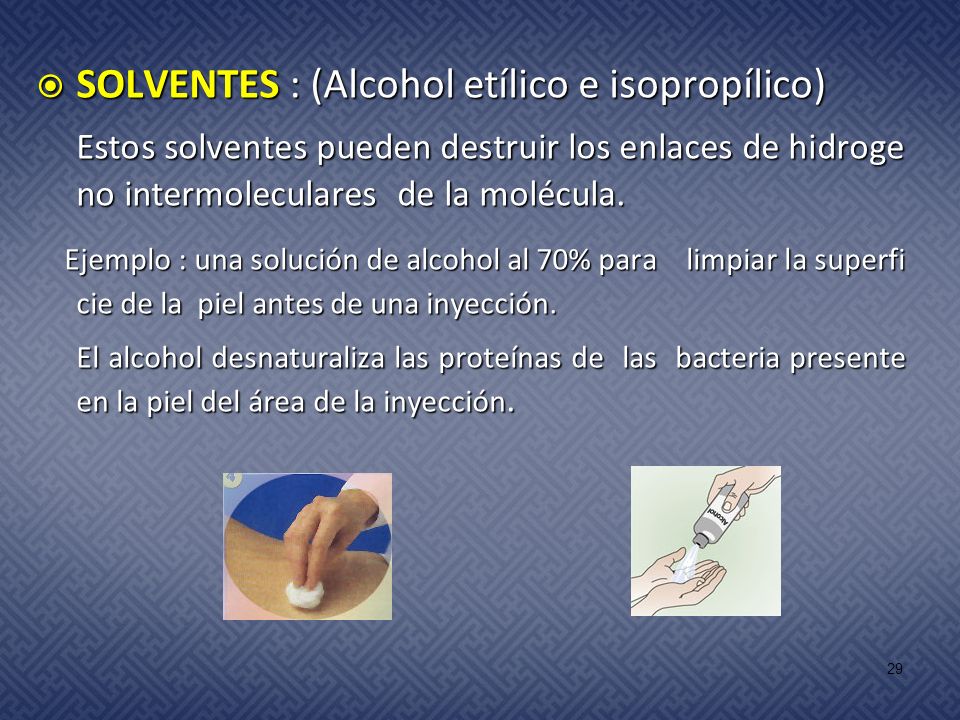 SOLVENTES : (Alcohol etílico e isopropílico)

Estos solventes pueden destruir los enlaces de hidroge no intermoleculares de la molécula.

Ejemplo : una solución de alcohol al 70% para limpiar la superfi cie de la piel antes de una inyección.

El alcohol desnaturaliza las proteínas de las bacteria presente en la piel del área de la inyección.

Alcohol

29